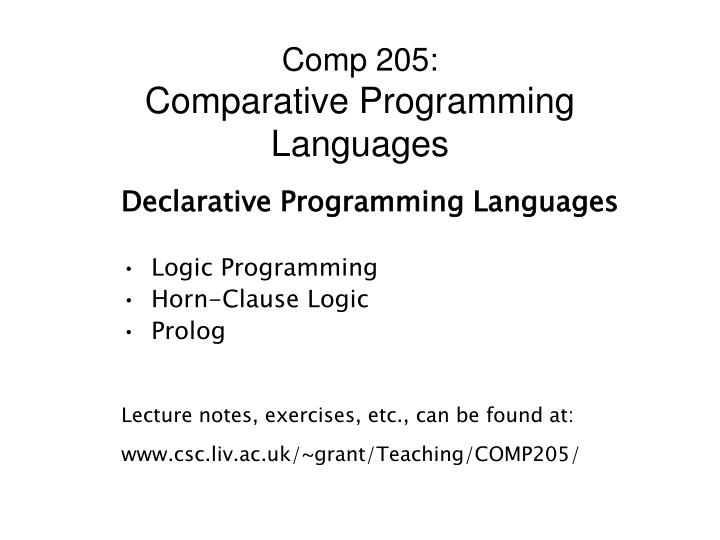 Comp 205:
Comparative Programming Languages

Declarative Programming Languages

• Logic Programming
• Horn-Clause Logic
• Prolog

Lecture notes, exercises, etc., can be found at:

www.csc.liv.ac.uk/~grant/Teaching/COMP205/